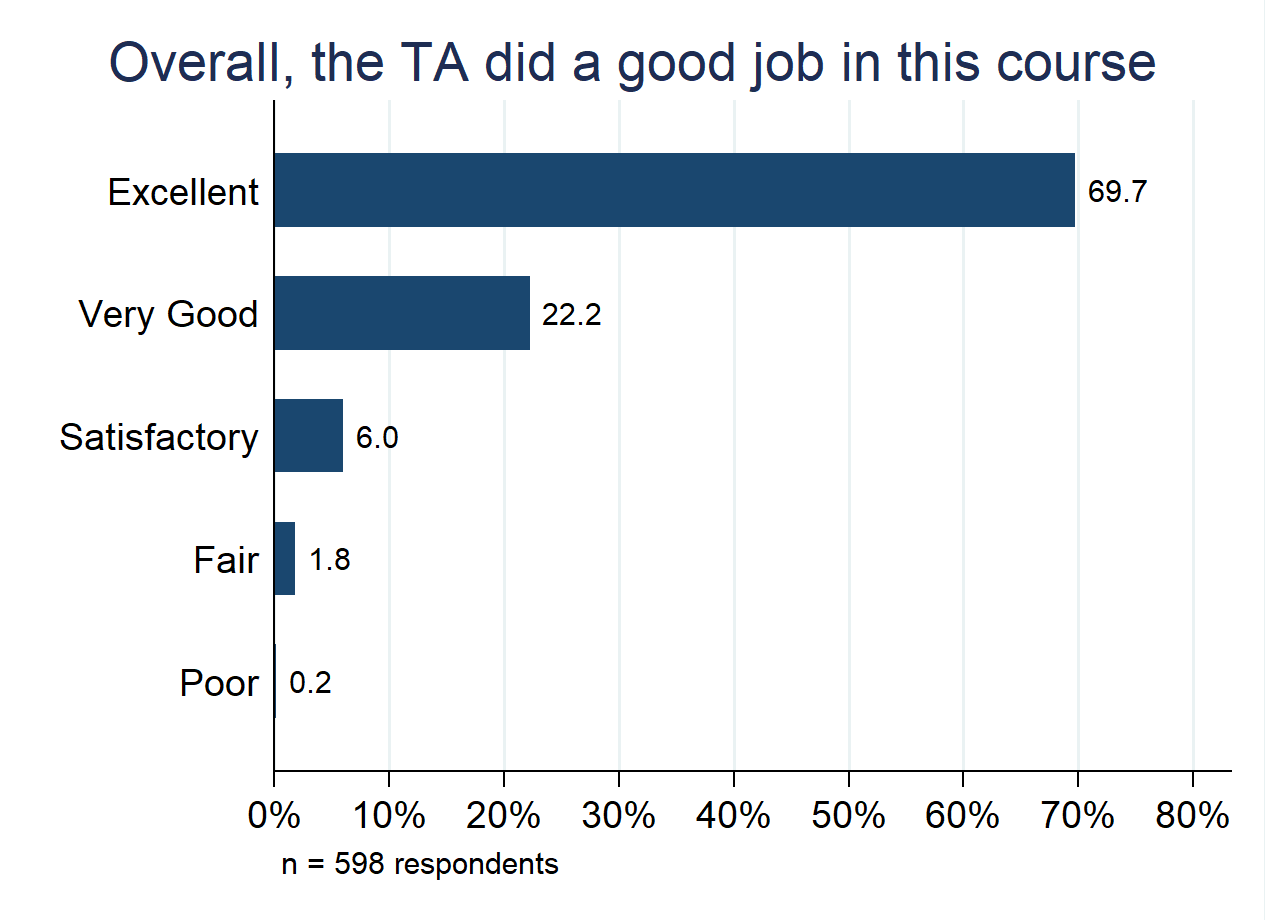 Overall, the TA did a good job in this course

Excellent 69.7
Very Good 22.2
Satisfactory 6.0
Fair 1.8
Poor 0.2

0% 10% 20% 30% 40% 50% 60% 70% 80%

n = 598 respondents